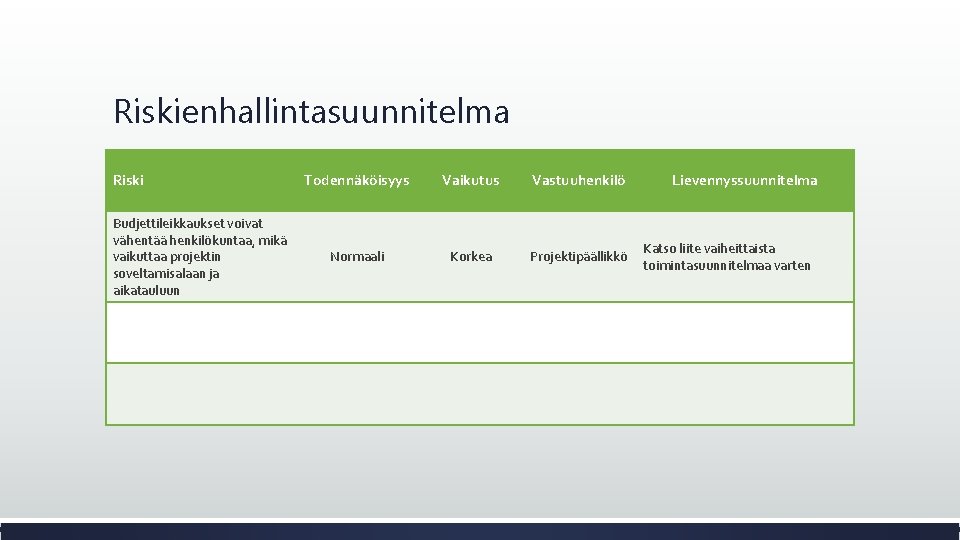 Riskienhallintasuunnitelma

| Riski | Todennäköisyys | Vaikutus | Vastuuhenkilö | Lievennyssuunnitelma |
|---|---|---|---|---|
| Budjettileikkaukset voivat vähentää henkilökuntaa, mikä vaikuttaa projektin soveltamisalaan ja aikatauluun | Normaali | Korkea | Projektipäällikkö | Katso liite vaiheittaista toimintasuunnitelmaa varten |
| | | | | |
| | | | | |